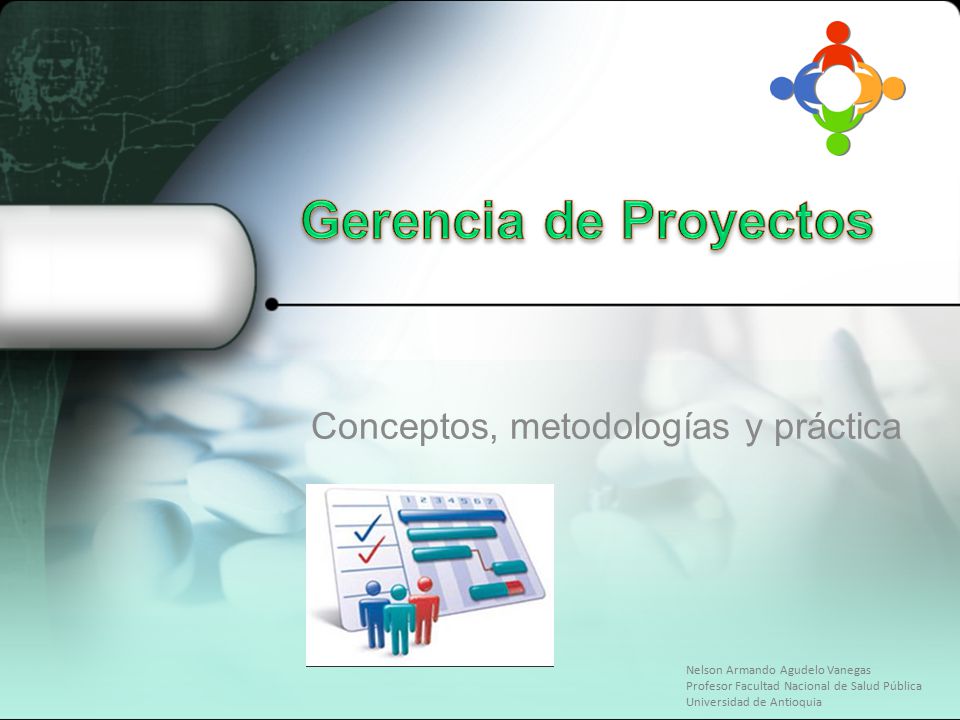 Gerencia de Proyectos

Conceptos, metodologías y práctica

1 2 3 4 5 6 7

Nelson Armando Agudelo Vanegas
Profesor Facultad Nacional de Salud Pública
Universidad de Antioquia